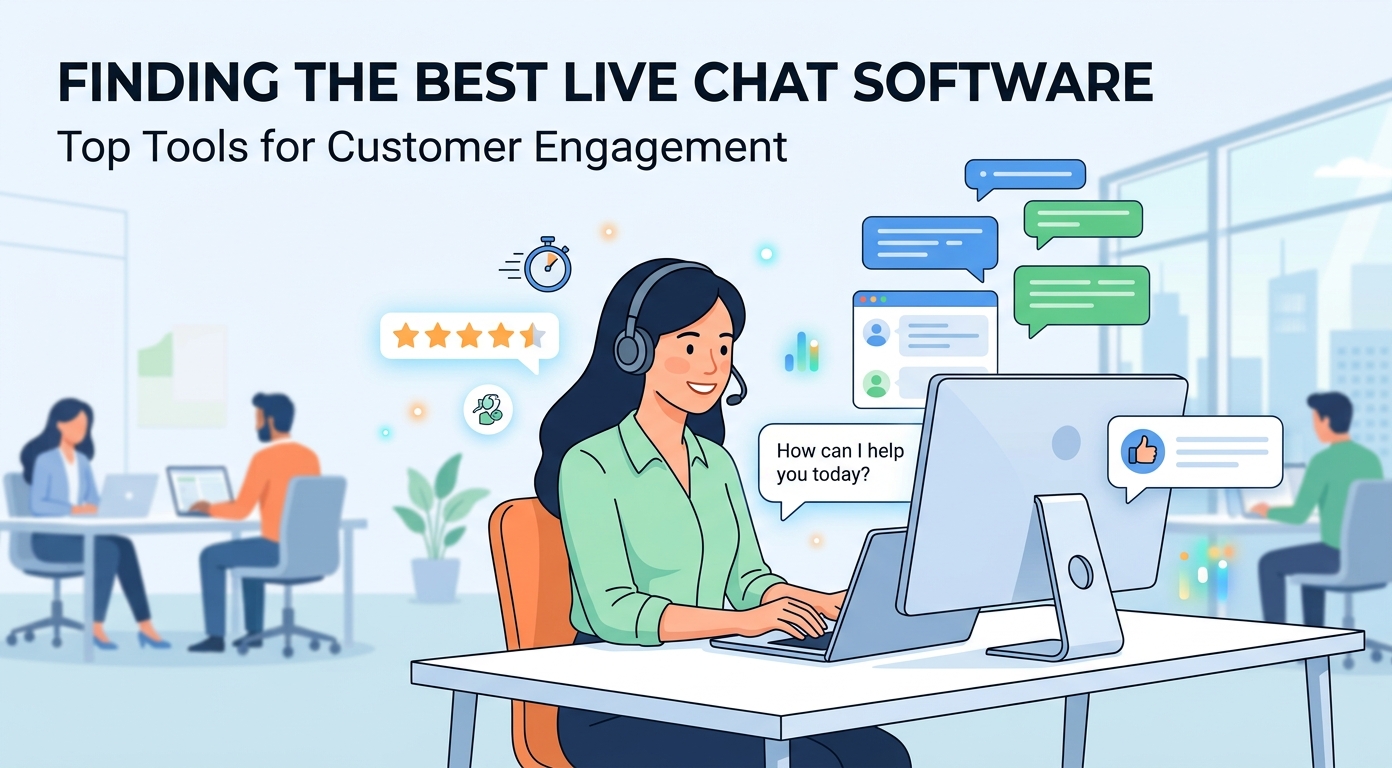 FINDING THE BEST LIVE CHAT SOFTWARE
Top Tools for Customer Engagement

How can I help you today?